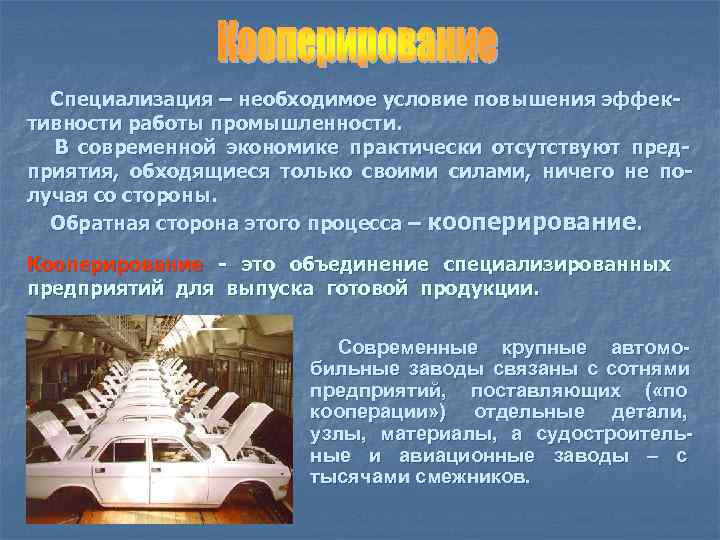 Кооперирование

Специализация – необходимое условие повышения эффективности работы промышленности.

В современной экономике практически отсутствуют предприятия, обходящиеся только своими силами, ничего не получая со стороны.

Обратная сторона этого процесса – кооперирование.

Кооперирование - это объединение специализированных предприятий для выпуска готовой продукции.

Современные крупные автомобильные заводы связаны с сотнями предприятий, поставляющих («по кооперации») отдельные детали, узлы, материалы, а судостроительные и авиационные заводы – с тысячами смежников.